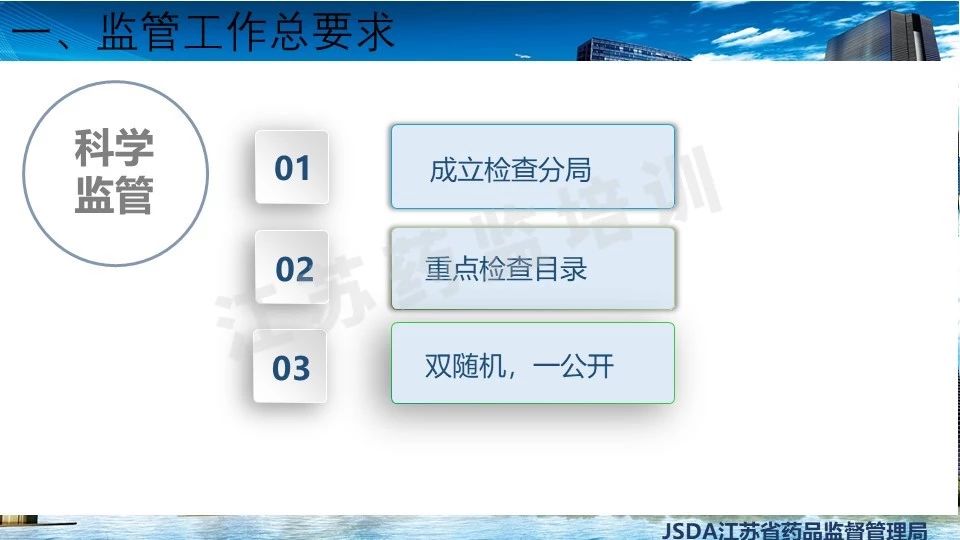 一、监管工作总要求

科学监管

01 成立检查分局

02 重点检查目录

03 双随机，一公开

江苏药监培训

JSDA江苏省药品监督管理局